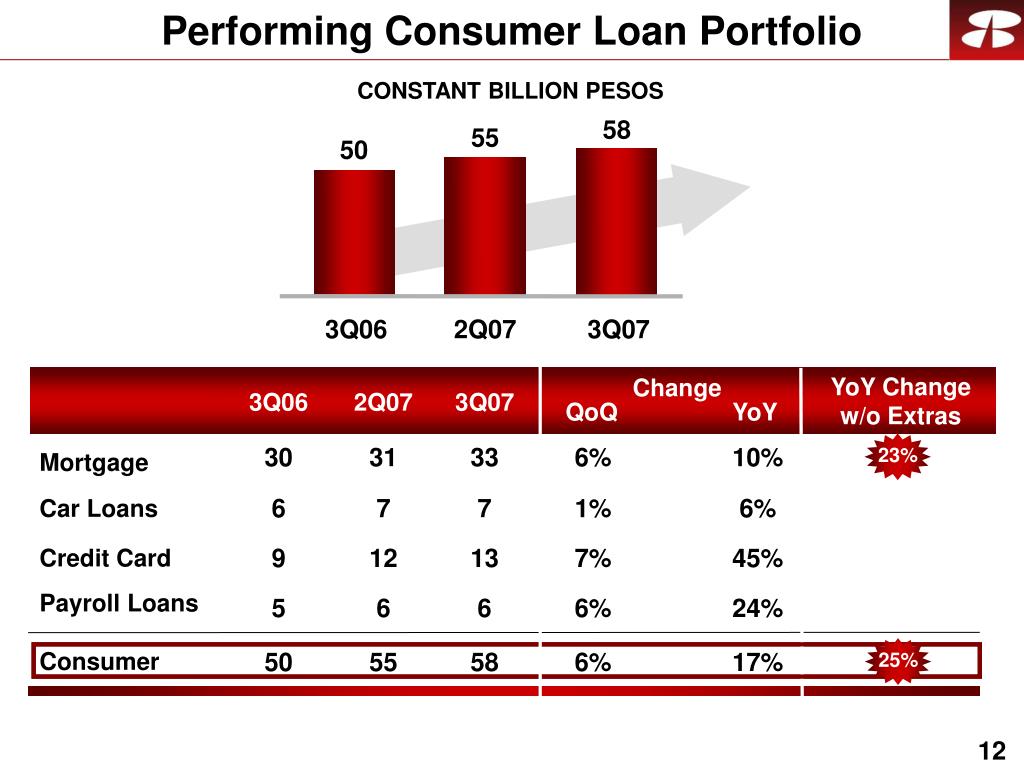 Performing Consumer Loan Portfolio

CONSTANT BILLION PESOS

50 55 58

3Q06 2Q07 3Q07

| | 3Q06 | 2Q07 | 3Q07 | Change QoQ | Change YoY | YoY Change w/o Extras |
|---|---|---|---|---|---|---|
| Mortgage | 30 | 31 | 33 | 6% | 10% | 23% |
| Car Loans | 6 | 7 | 7 | 1% | 6% | |
| Credit Card | 9 | 12 | 13 | 7% | 45% | |
| Payroll Loans | 5 | 6 | 6 | 6% | 24% | |
| Consumer | 50 | 55 | 58 | 6% | 17% | 25% |

12